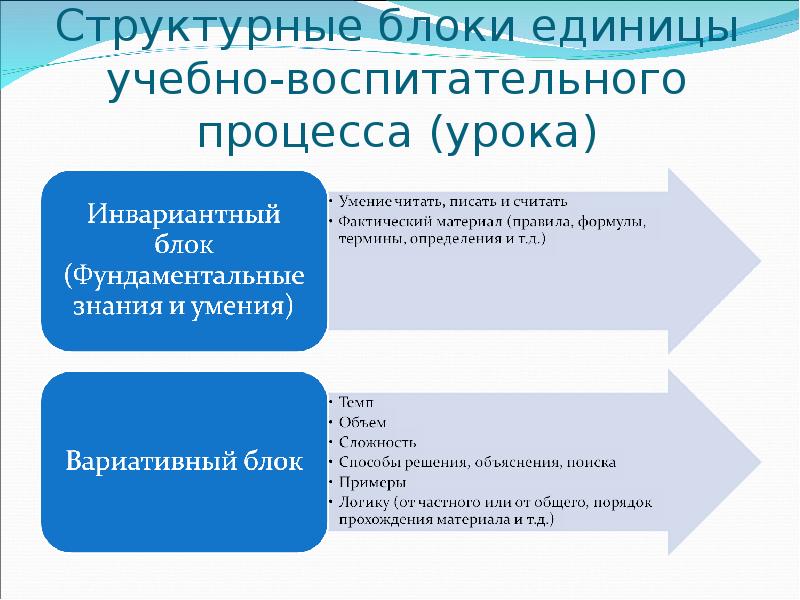 Структурные блоки единицы учебно-воспитательного процесса (урока)

Инвариантный блок (Фундаментальные знания и умения)

• Умение читать, писать и считать
• Фактический материал (правила, формулы, термины, определения и т.д.)

Вариативный блок

• Темп
• Объем
• Сложность
• Способы решения, объяснения, поиска
• Примеры
• Логику (от частного или от общего, порядок прохождения материала и т.д.)